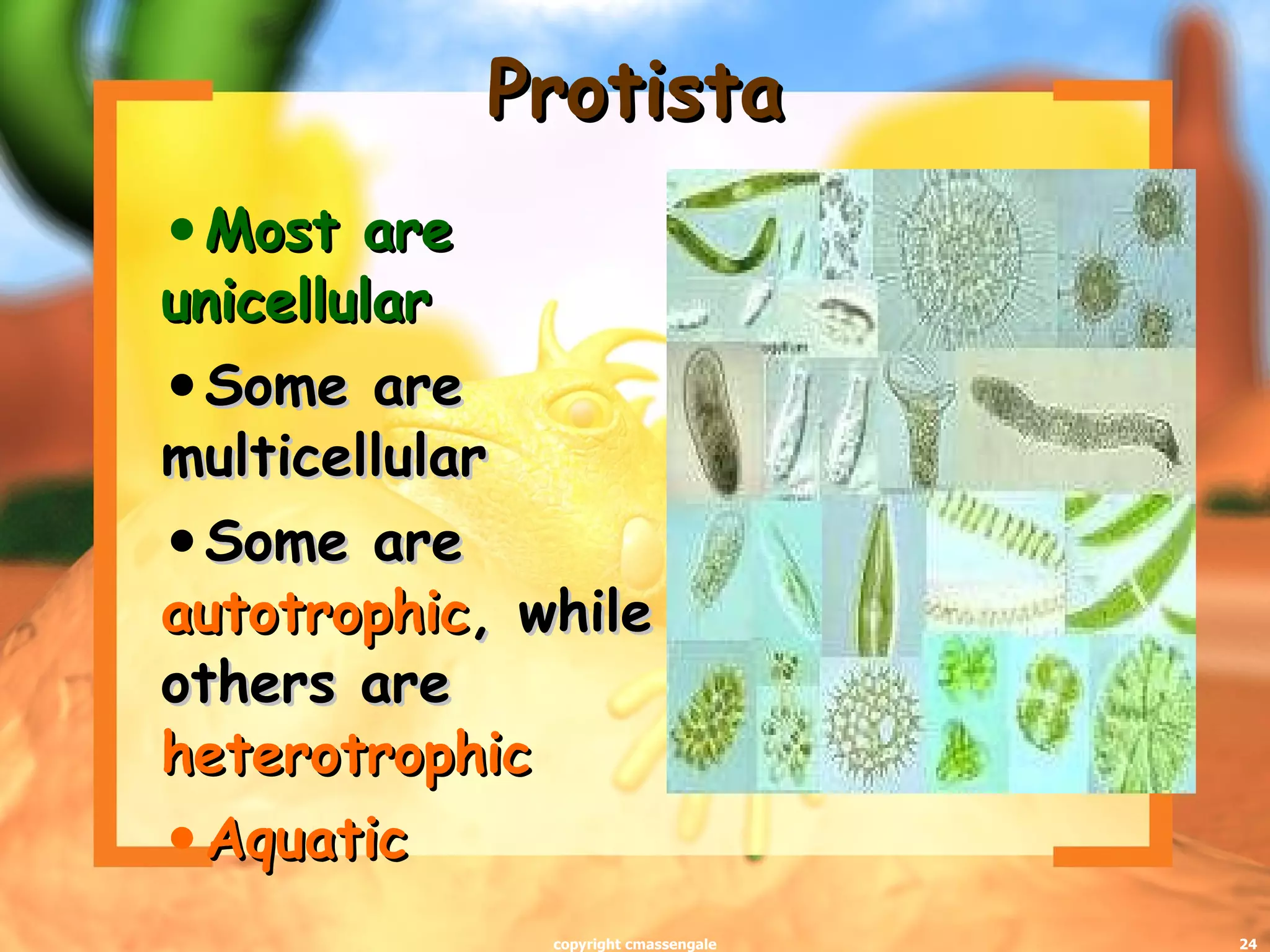 Protista

• Most are unicellular

• Some are multicellular

• Some are autotrophic, while others are heterotrophic

• Aquatic

copyright cmassengale

24